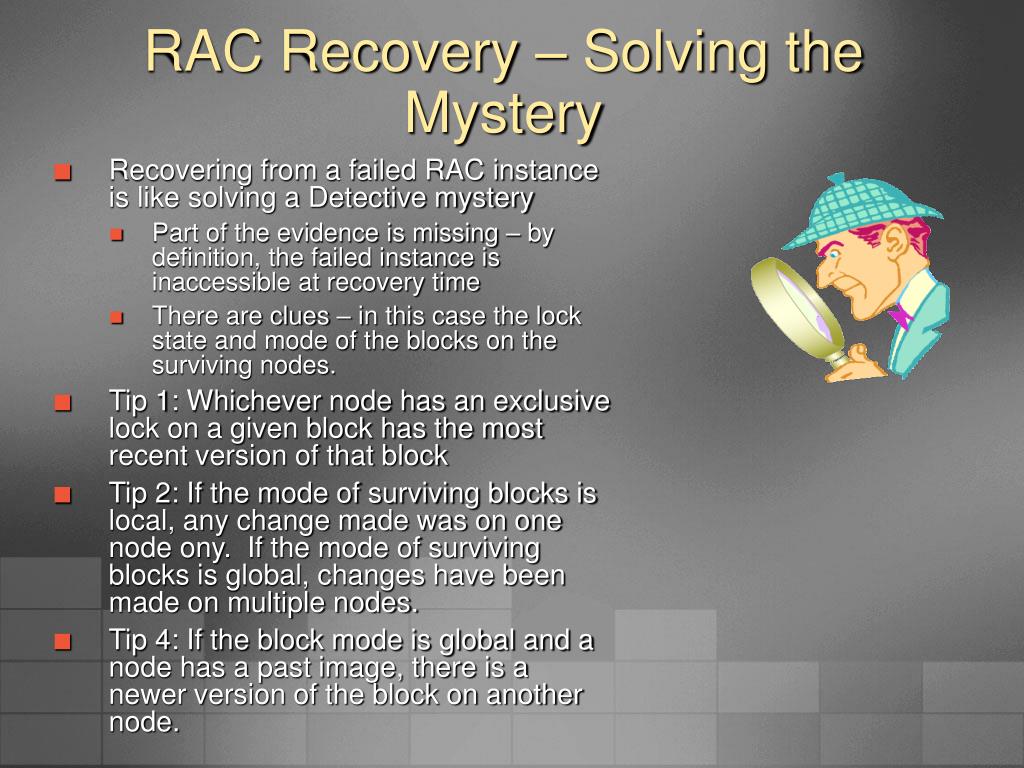 RAC Recovery – Solving the Mystery

Recovering from a failed RAC instance is like solving a Detective mystery

Part of the evidence is missing – by definition, the failed instance is inaccessible at recovery time

There are clues – in this case the lock state and mode of the blocks on the surviving nodes.

Tip 1: Whichever node has an exclusive lock on a given block has the most recent version of that block

Tip 2: If the mode of surviving blocks is local, any change made was on one node ony. If the mode of surviving blocks is global, changes have been made on multiple nodes.

Tip 4: If the block mode is global and a node has a past image, there is a newer version of the block on another node.